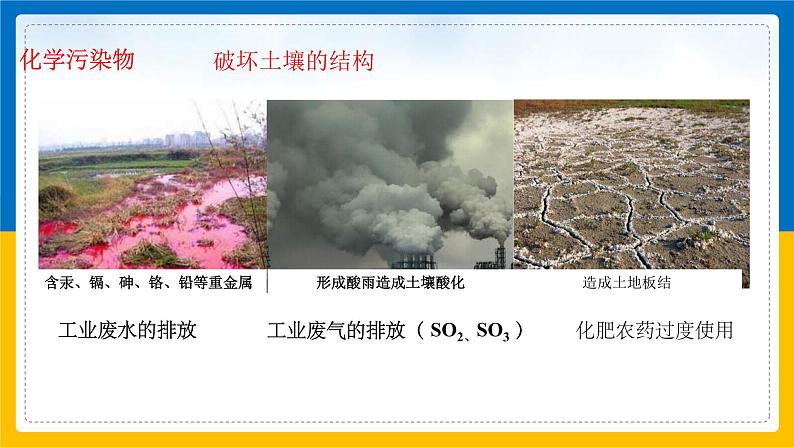 化学污染物　　破坏土壤的结构

含汞、镉、砷、铬、铅等重金属

形成酸雨造成土壤酸化

造成土地板结

工业废水的排放

工业废气的排放（$SO_2$、$SO_3$）

化肥农药过度使用